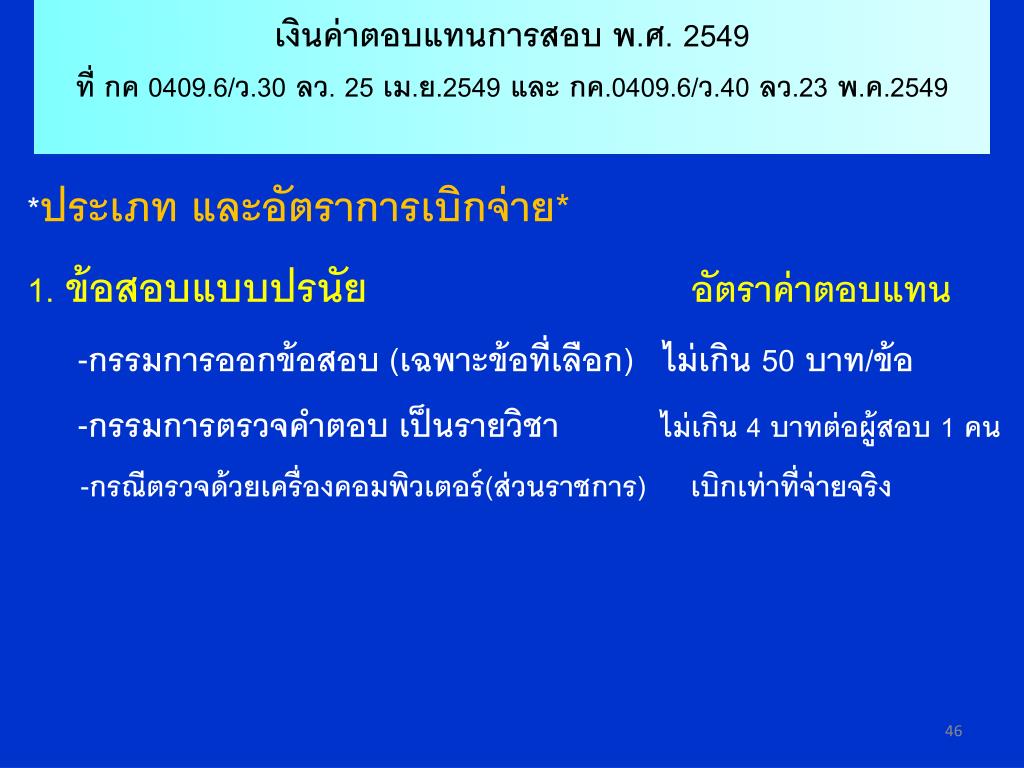 เงินค่าตอบแทนการสอบ พ.ศ. 2549

ที่ กค 0409.6/ว.30 ลว. 25 เม.ย.2549 และ กค.0409.6/ว.40 ลว.23 พ.ค.2549

*ประเภท และอัตราการเบิกจ่าย*

1. ข้อสอบแบบปรนัย อัตราค่าตอบแทน

-กรรมการออกข้อสอบ (เฉพาะข้อที่เลือก) ไม่เกิน 50 บาท/ข้อ

-กรรมการตรวจคำตอบ เป็นรายวิชา ไม่เกิน 4 บาทต่อผู้สอบ 1 คน

-กรณีตรวจด้วยเครื่องคอมพิวเตอร์(ส่วนราชการ) เบิกเท่าที่จ่ายจริง

46